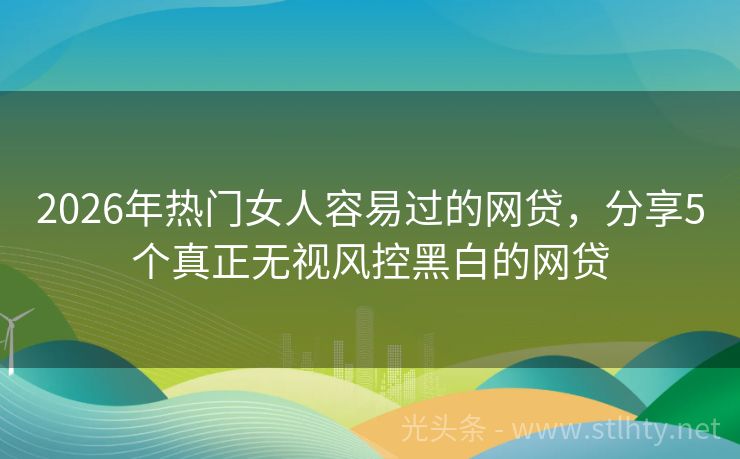 2026年热门女人容易过的网贷，分享5个真正无视风控黑白的网贷

光头条 - www.stlhty.net